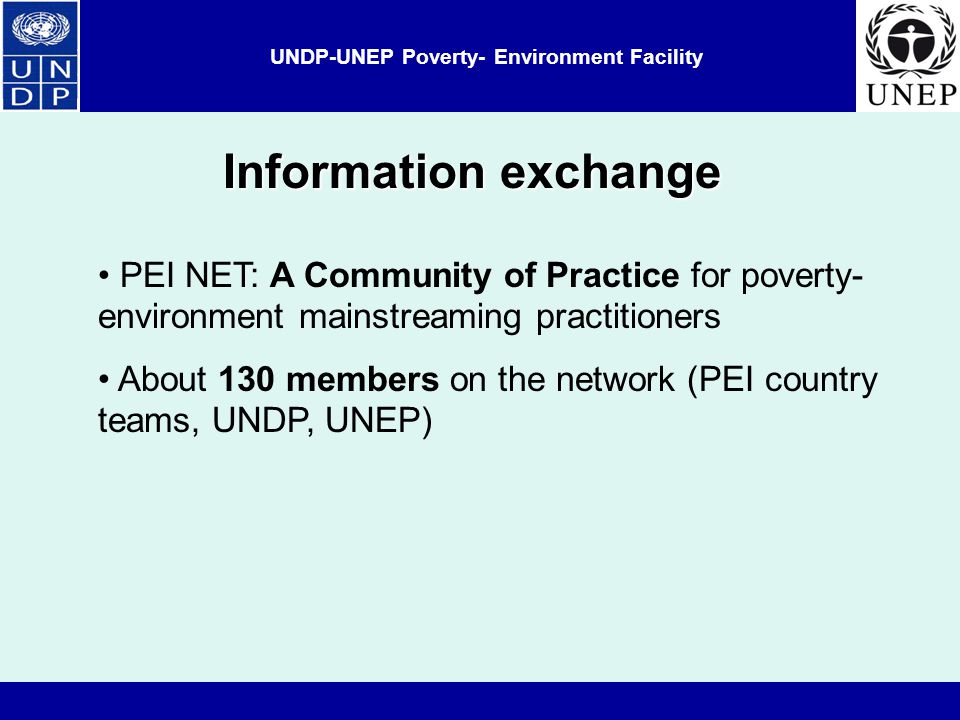 U N D P

UNDP-UNEP Poverty- Environment Facility

UNEP

Information exchange

• PEI NET: A Community of Practice for poverty-environment mainstreaming practitioners

• About 130 members on the network (PEI country teams, UNDP, UNEP)